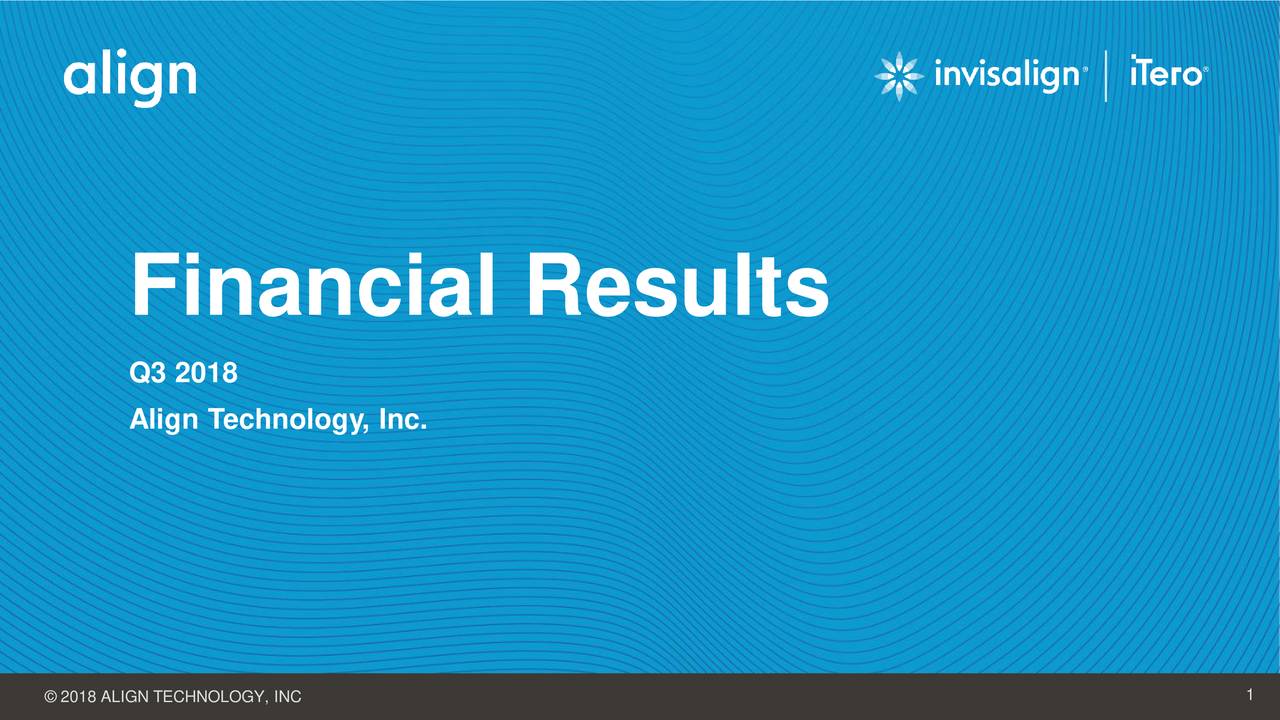 align

invisalign® | iTero®

Financial Results

Q3 2018

Align Technology, Inc.

© 2018 ALIGN TECHNOLOGY, INC

1